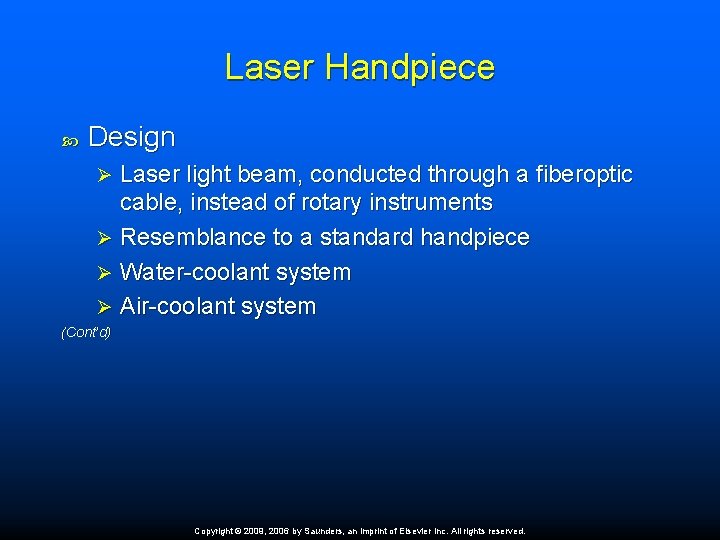 Laser Handpiece

Design

Laser light beam, conducted through a fiberoptic cable, instead of rotary instruments

Resemblance to a standard handpiece

Water-coolant system

Air-coolant system

(Cont'd)

Copyright © 2009, 2006 by Saunders, an imprint of Elsevier Inc. All rights reserved.